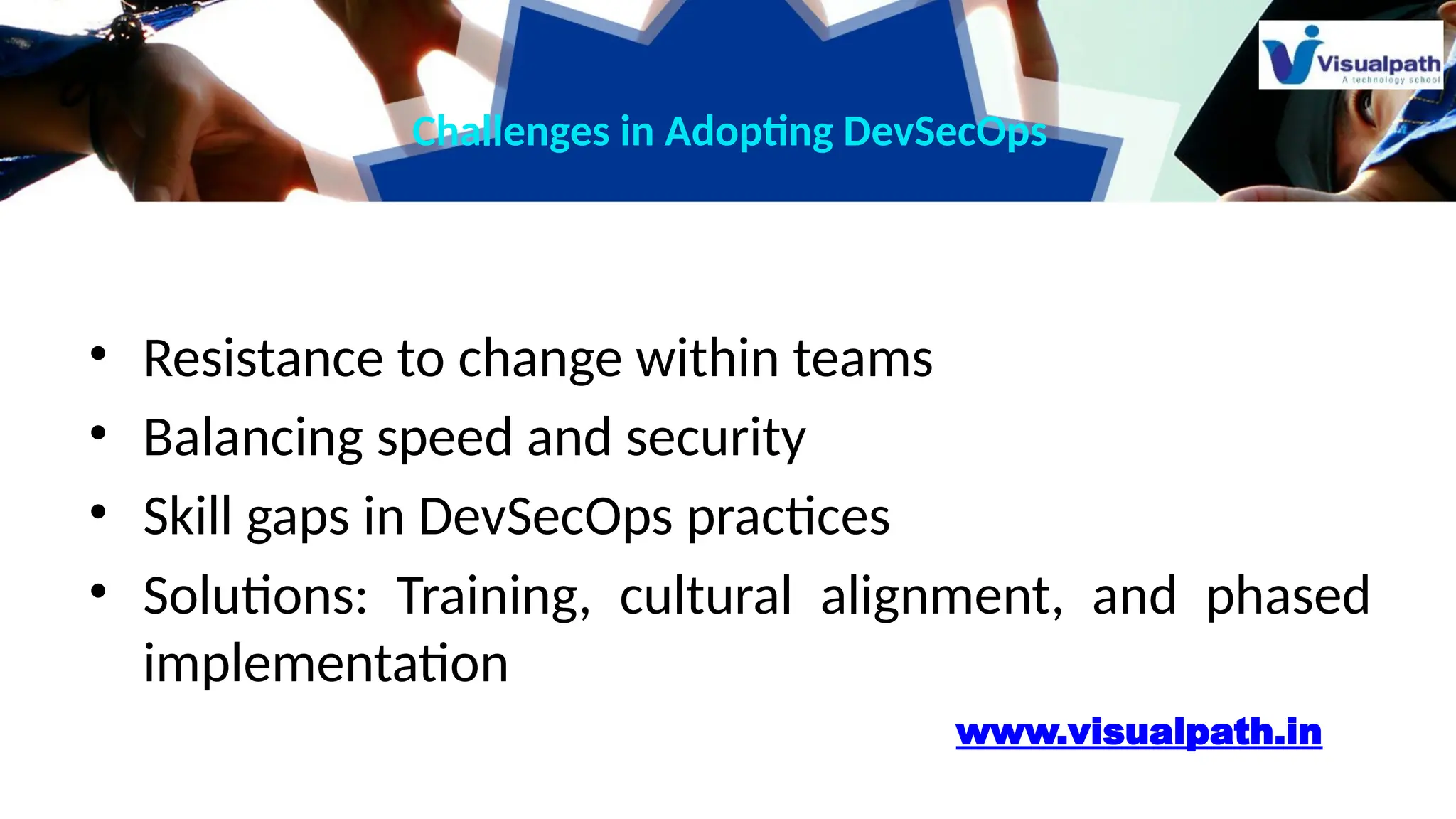 Visualpath
A technology school

Challenges in Adopting DevSecOps

• Resistance to change within teams
• Balancing speed and security
• Skill gaps in DevSecOps practices
• Solutions: Training, cultural alignment, and phased implementation

www.visualpath.in